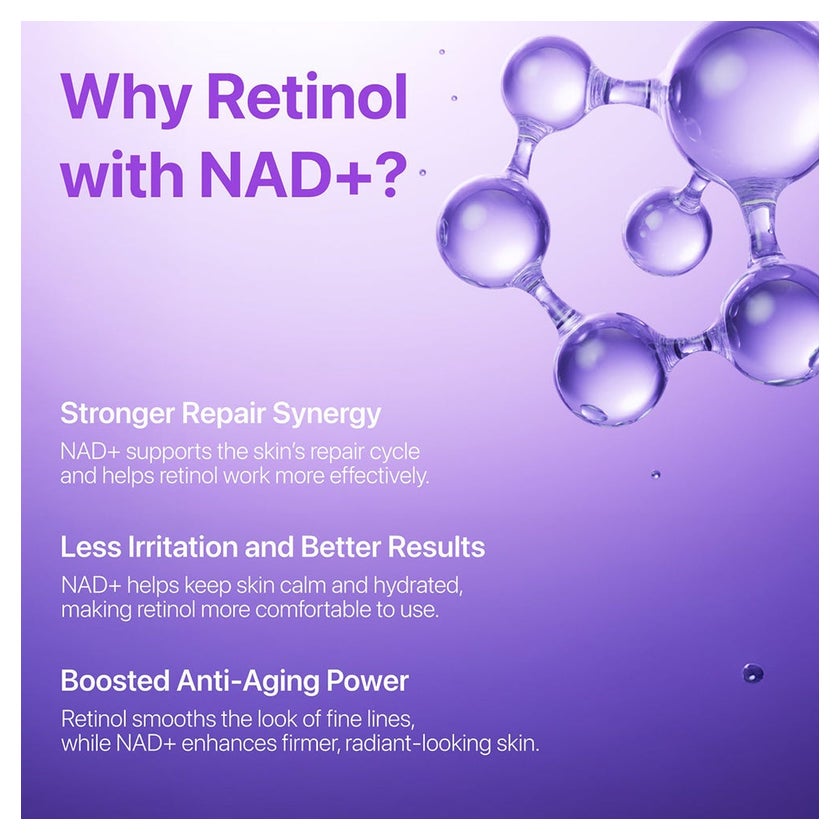 Why Retinol with NAD+?

Stronger Repair Synergy
NAD+ supports the skin's repair cycle and helps retinol work more effectively.

Less Irritation and Better Results
NAD+ helps keep skin calm and hydrated, making retinol more comfortable to use.

Boosted Anti-Aging Power
Retinol smooths the look of fine lines, while NAD+ enhances firmer, radiant-looking skin.